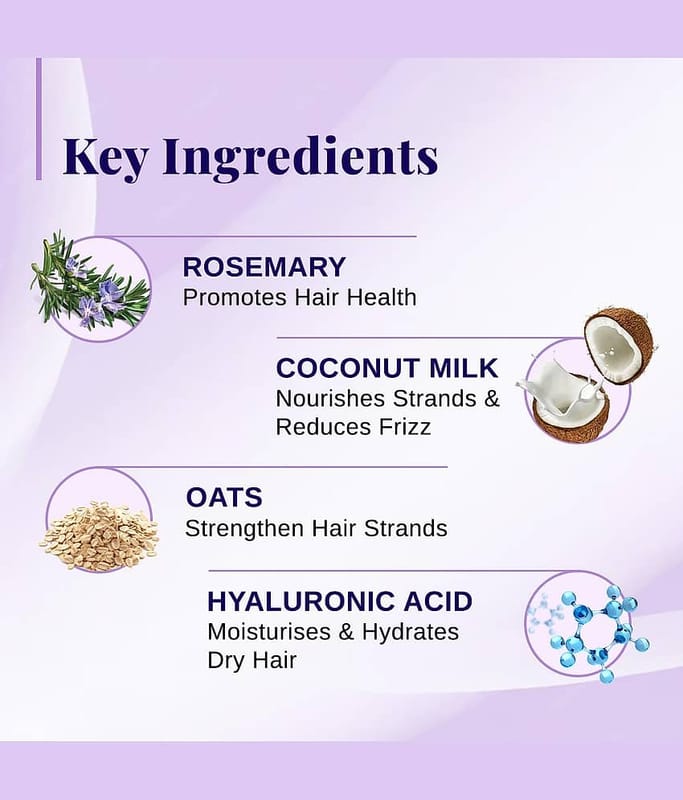 Key Ingredients

ROSEMARY
Promotes Hair Health

COCONUT MILK
Nourishes Strands & Reduces Frizz

OATS
Strengthen Hair Strands

HYALURONIC ACID
Moisturises & Hydrates Dry Hair